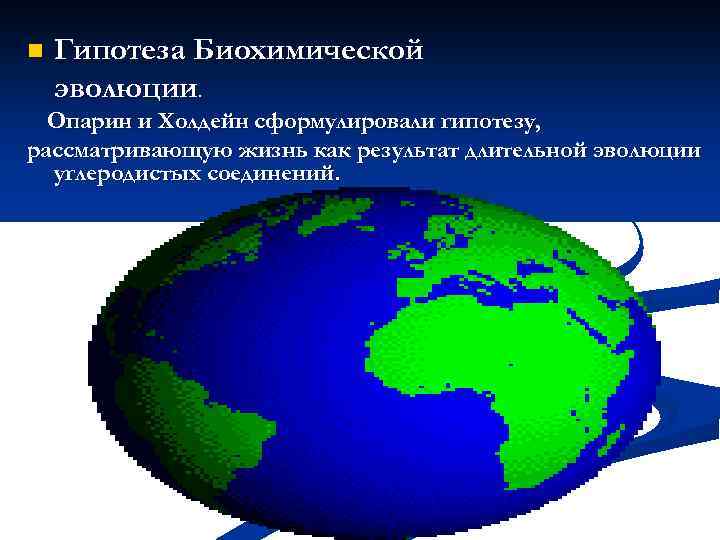 Гипотеза Биохимической эволюции.

Опарин и Холдейн сформулировали гипотезу, рассматривающую жизнь как результат длительной эволюции углеродистых соединений.